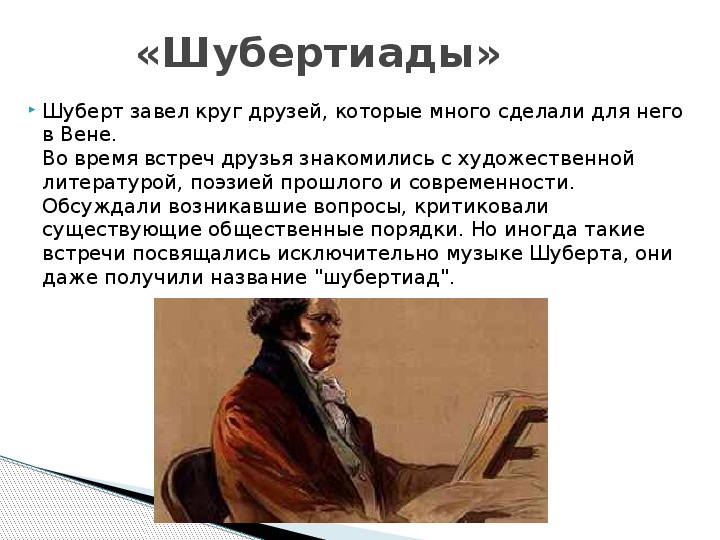 «Шубертиады»

Шуберт завел круг друзей, которые много сделали для него в Вене.
Во время встреч друзья знакомились с художественной литературой, поэзией прошлого и современности. Обсуждали возникавшие вопросы, критиковали существующие общественные порядки. Но иногда такие встречи посвящались исключительно музыке Шуберта, они даже получили название "шубертиад".